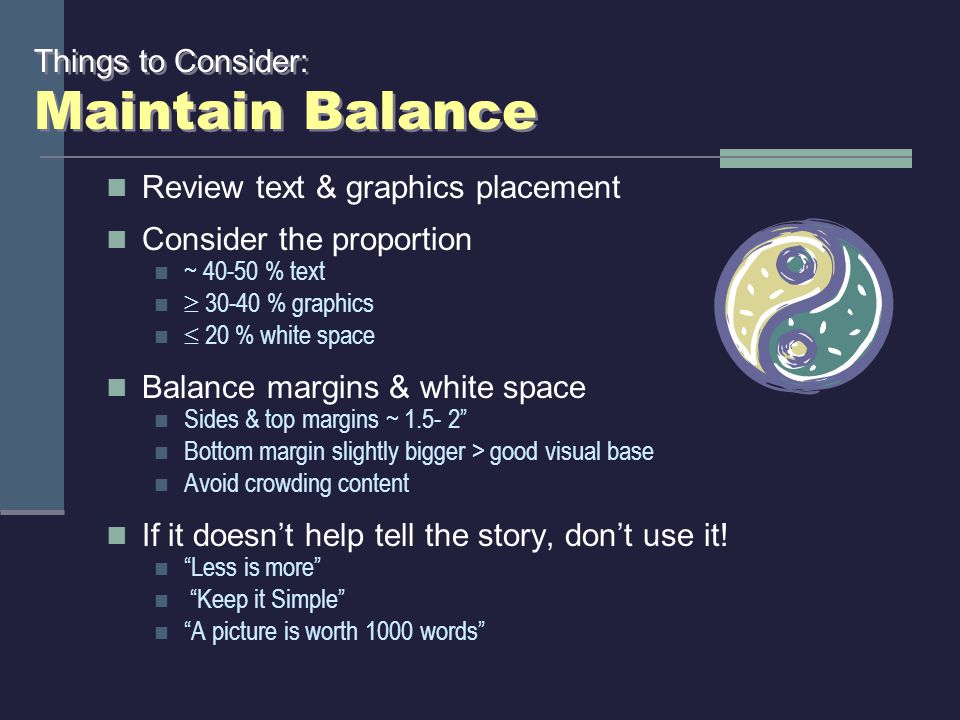 Things to Consider:
Maintain Balance

- Review text & graphics placement
- Consider the proportion
  - ~ 40-50 % text
  - $\geq$ 30-40 % graphics
  - $\leq$ 20 % white space
- Balance margins & white space
  - Sides & top margins ~ 1.5- 2”
  - Bottom margin slightly bigger > good visual base
  - Avoid crowding content
- If it doesn’t help tell the story, don’t use it!
  - “Less is more”
  - “Keep it Simple”
  - “A picture is worth 1000 words”